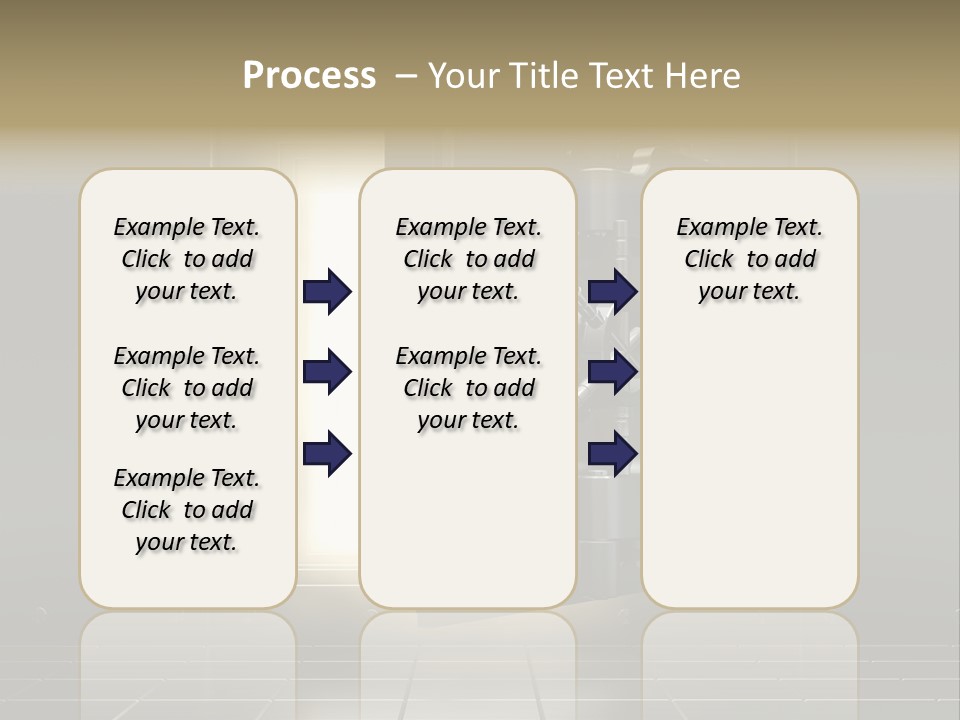 Process – Your Title Text Here

Example Text. Click to add your text.

Example Text. Click to add your text.

Example Text. Click to add your text.

Example Text. Click to add your text.

Example Text. Click to add your text.

Example Text. Click to add your text.